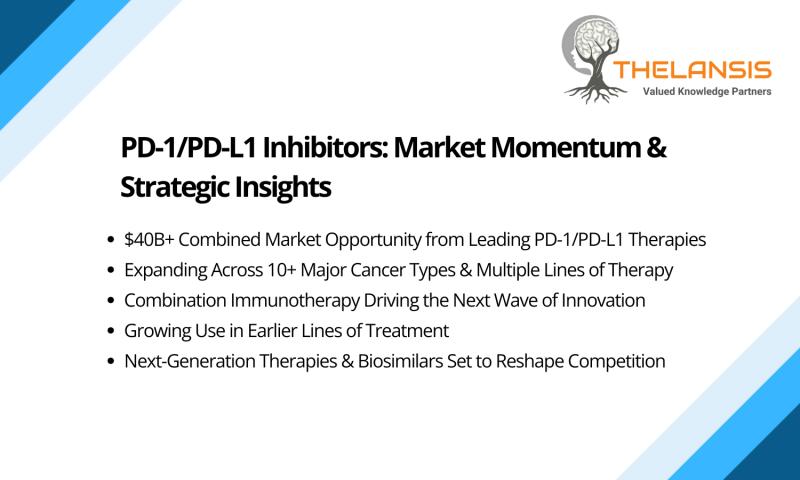 THELANSIS
Valued Knowledge Partners

PD-1/PD-L1 Inhibitors: Market Momentum & Strategic Insights

- \$40B+ Combined Market Opportunity from Leading PD-1/PD-L1 Therapies
- Expanding Across 10+ Major Cancer Types & Multiple Lines of Therapy
- Combination Immunotherapy Driving the Next Wave of Innovation
- Growing Use in Earlier Lines of Treatment
- Next-Generation Therapies & Biosimilars Set to Reshape Competition